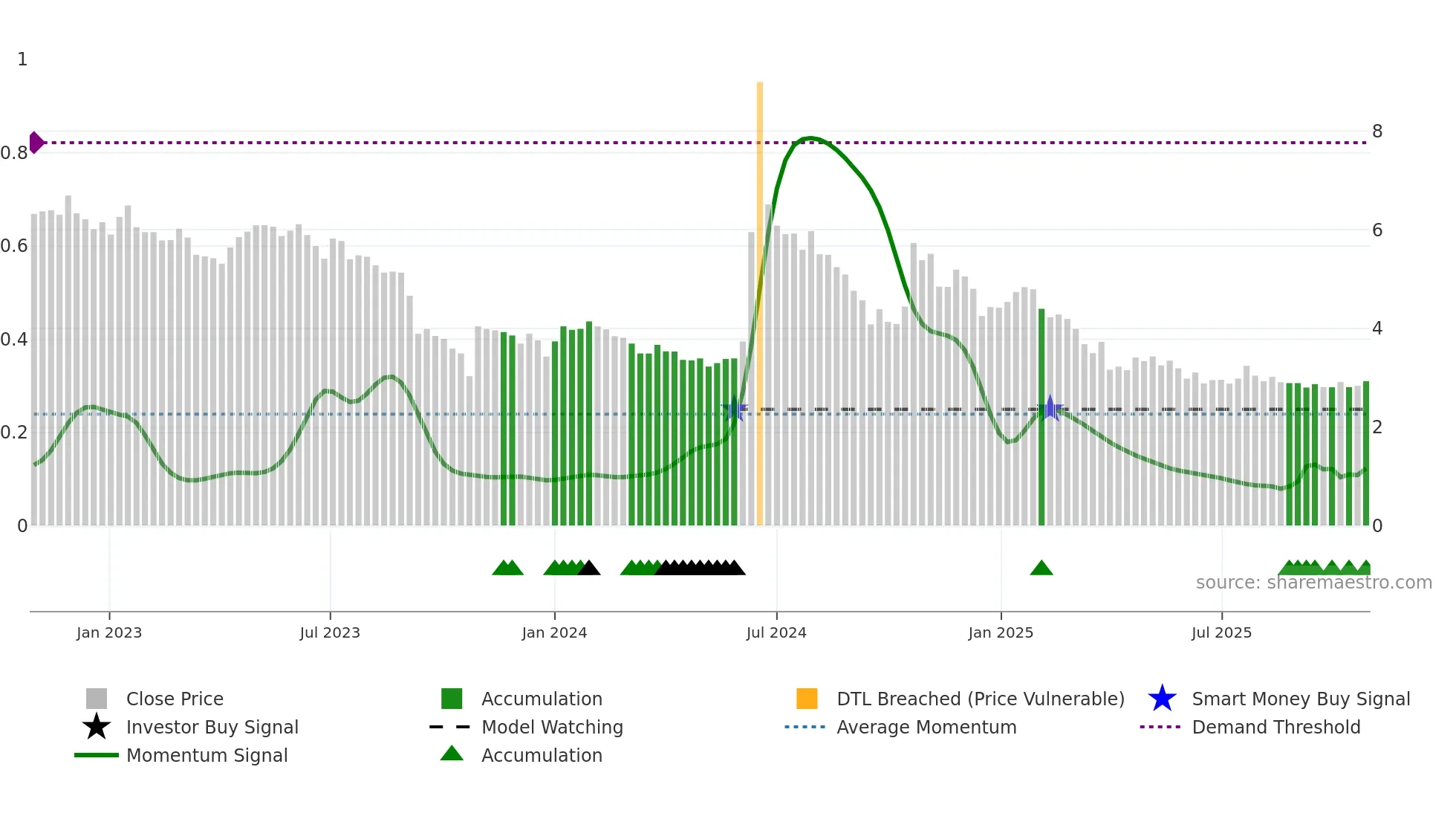 1
0.8
0.6
0.4
0.2
0

8
6
4
2
0

source: sharemaestro.com

Jan 2023
Jul 2023
Jan 2024
Jul 2024
Jan 2025
Jul 2025

Close Price
Investor Buy Signal
Momentum Signal
Accumulation
Model Watching
Accumulation
DTL Breached (Price Vulnerable)
Average Momentum
Smart Money Buy Signal
Demand Threshold